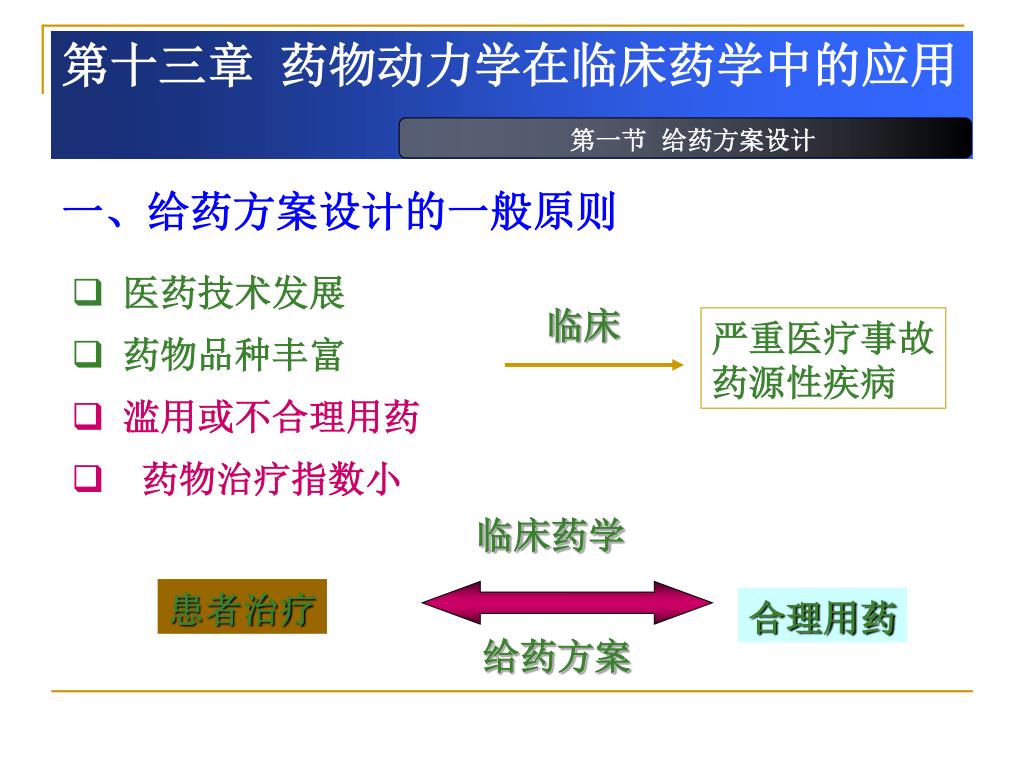 第十三章 药物动力学在临床药学中的应用

第一节 给药方案设计

一、给药方案设计的一般原则

❑ 医药技术发展
❑ 药物品种丰富
❑ 滥用或不合理用药
❑ 药物治疗指数小

临床

严重医疗事故
药源性疾病

临床药学

患者治疗

合理用药

给药方案